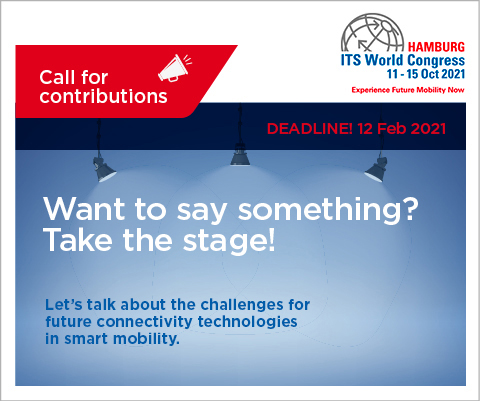 Call for contributions

HAMBURG
ITS World Congress
11 - 15 Oct 2021
Experience Future Mobility Now

DEADLINE! 12 Feb 2021

Want to say something?
Take the stage!

Let's talk about the challenges for future connectivity technologies in smart mobility.